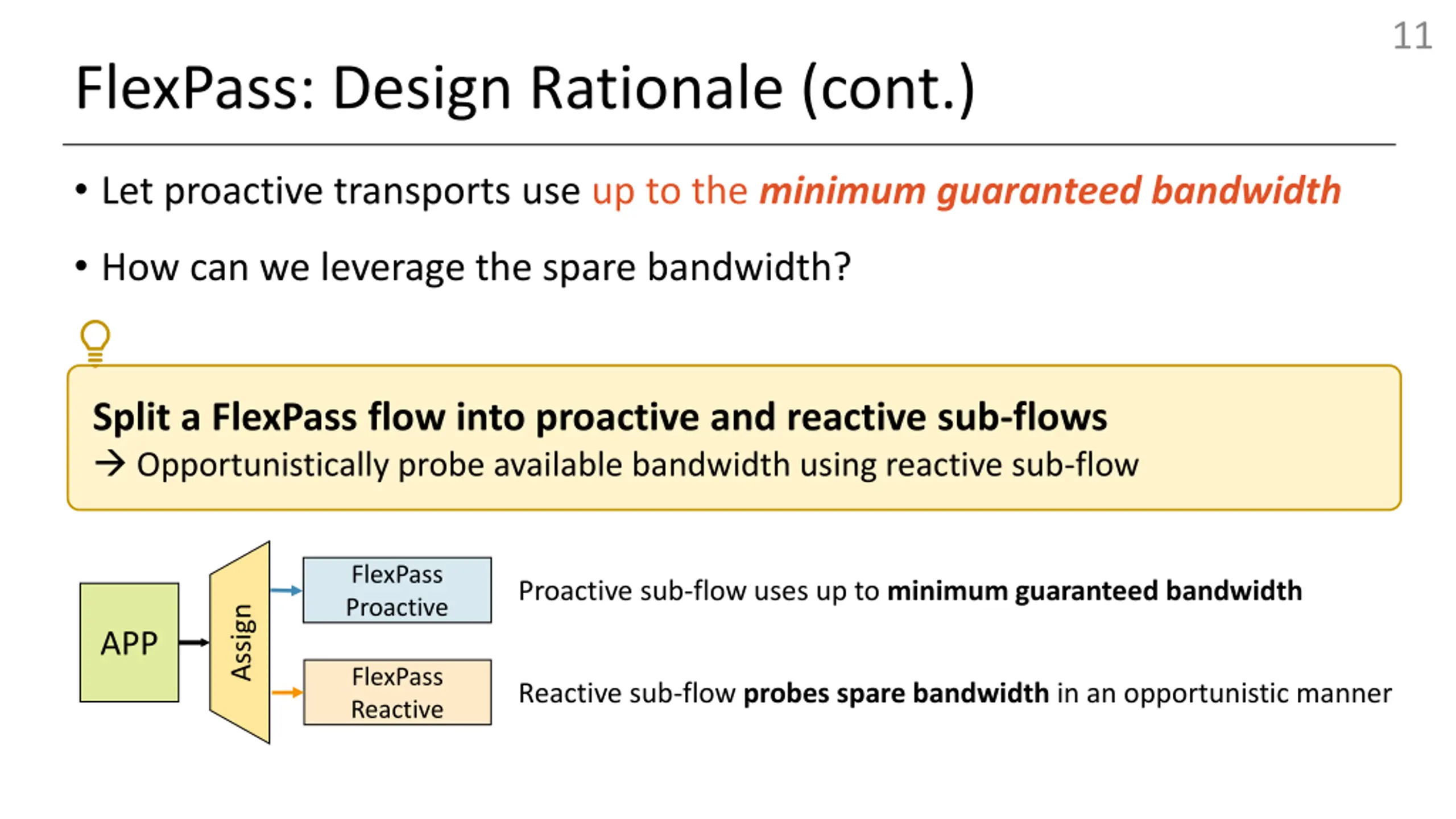 11

FlexPass: Design Rationale (cont.)

• Let proactive transports use up to the minimum guaranteed bandwidth

• How can we leverage the spare bandwidth?

Split a FlexPass flow into proactive and reactive sub-flows
→ Opportunistically probe available bandwidth using reactive sub-flow

APP

Assign

FlexPass Proactive

FlexPass Reactive

Proactive sub-flow uses up to minimum guaranteed bandwidth

Reactive sub-flow probes spare bandwidth in an opportunistic manner